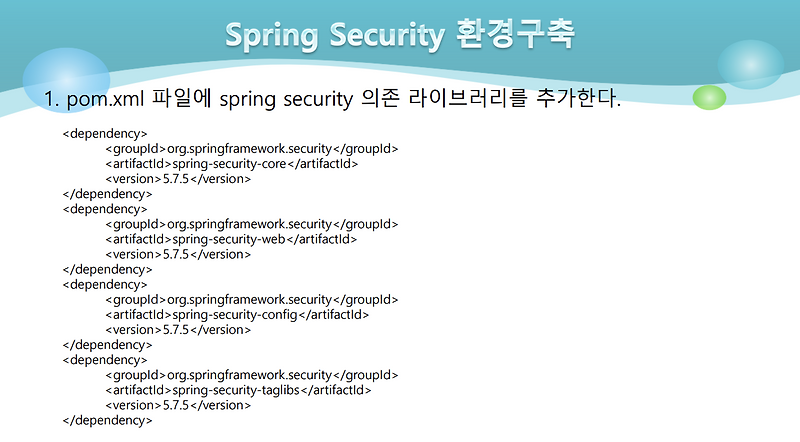 Spring Security 환경구축

1. pom.xml 파일에 spring security 의존 라이브러리를 추가한다.

<dependency>
<groupId>org.springframework.security</groupId>
<artifactId>spring-security-core</artifactId>
<version>5.7.5</version>
</dependency>
<dependency>
<groupId>org.springframework.security</groupId>
<artifactId>spring-security-web</artifactId>
<version>5.7.5</version>
</dependency>
<dependency>
<groupId>org.springframework.security</groupId>
<artifactId>spring-security-config</artifactId>
<version>5.7.5</version>
</dependency>
<dependency>
<groupId>org.springframework.security</groupId>
<artifactId>spring-security-taglibs</artifactId>
<version>5.7.5</version>
</dependency>